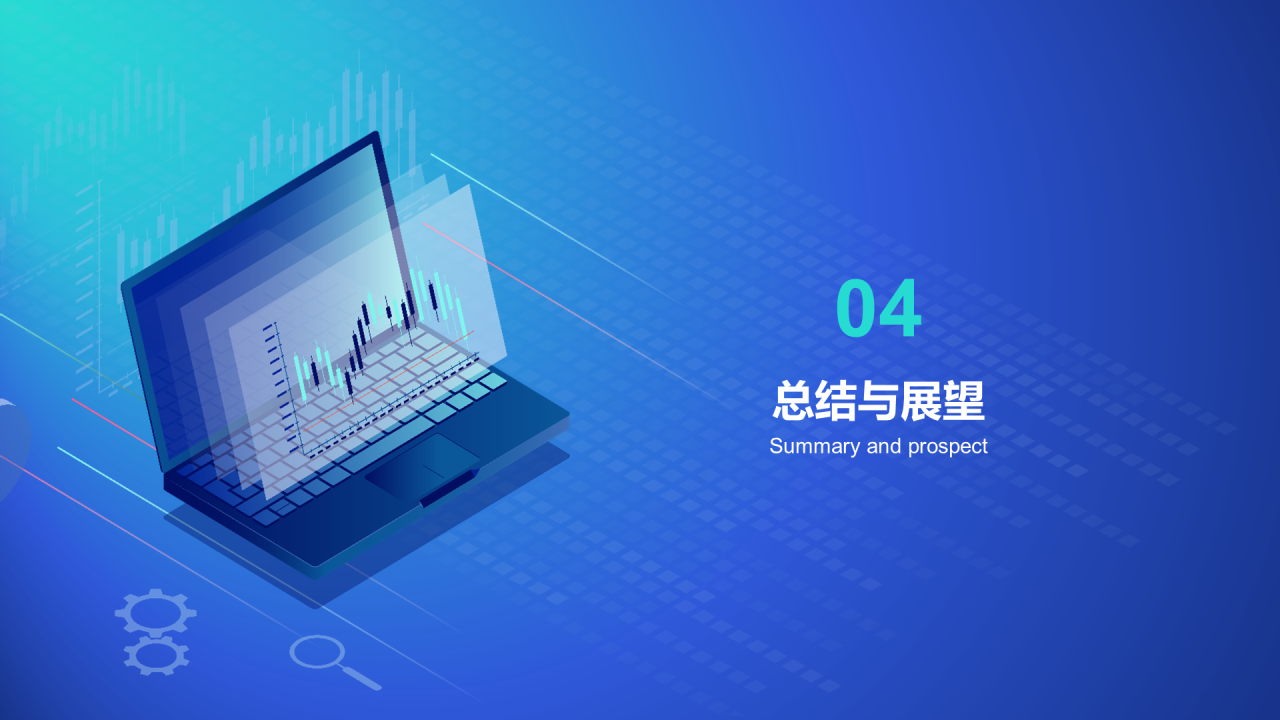 04

总结与展望

Summary and prospect